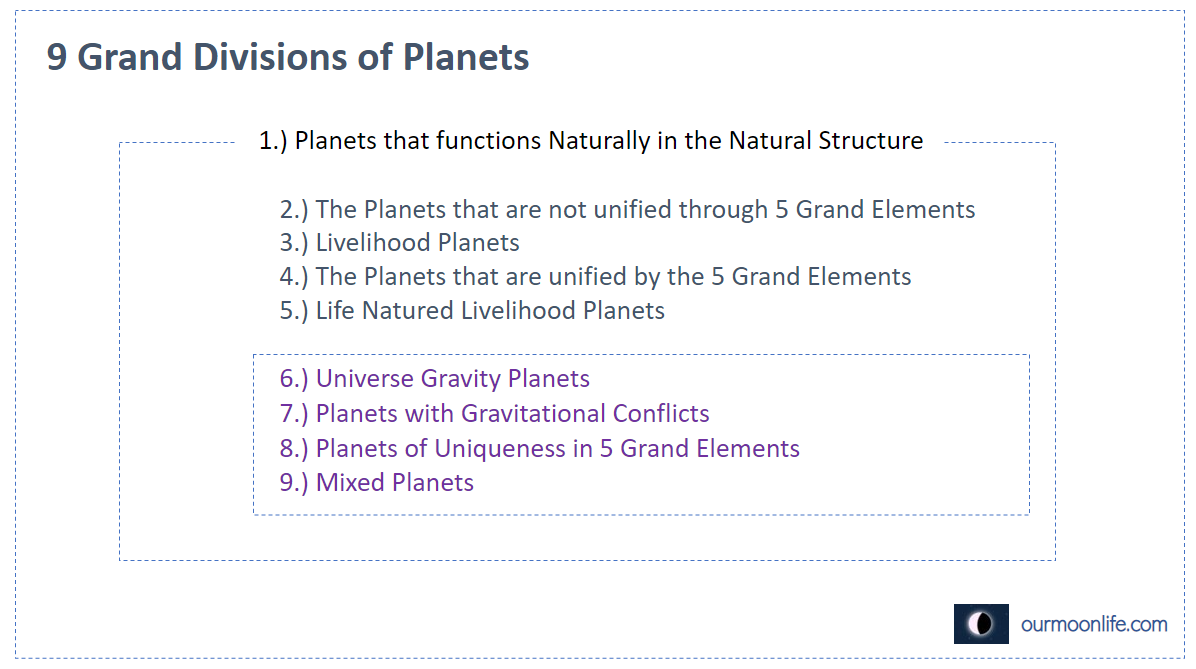 9 Grand Divisions of Planets

1.) Planets that functions Naturally in the Natural Structure

2.) The Planets that are not unified through 5 Grand Elements
3.) Livelihood Planets
4.) The Planets that are unified by the 5 Grand Elements
5.) Life Natured Livelihood Planets

6.) Universe Gravity Planets
7.) Planets with Gravitational Conflicts
8.) Planets of Uniqueness in 5 Grand Elements
9.) Mixed Planets

ourmoonlife.com